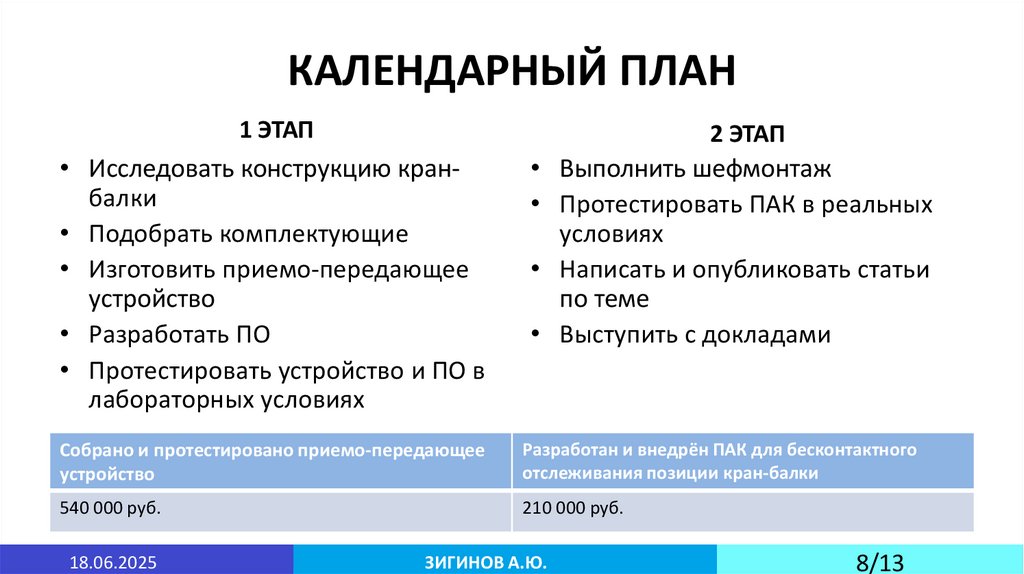 КАЛЕНДАРНЫЙ ПЛАН

1 ЭТАП

• Исследовать конструкцию кран-балки
• Подобрать комплектующие
• Изготовить приемо-передающее устройство
• Разработать ПО
• Протестировать устройство и ПО в лабораторных условиях

2 ЭТАП

• Выполнить шефмонтаж
• Протестировать ПАК в реальных условиях
• Написать и опубликовать статьи по теме
• Выступить с докладами

| Собрано и протестировано приемо-передающее устройство | Разработан и внедрён ПАК для бесконтактного отслеживания позиции кран-балки |
|---|---|
| 540 000 руб. | 210 000 руб. |

18.06.2025
ЗИГИНОВ А.Ю.
8/13